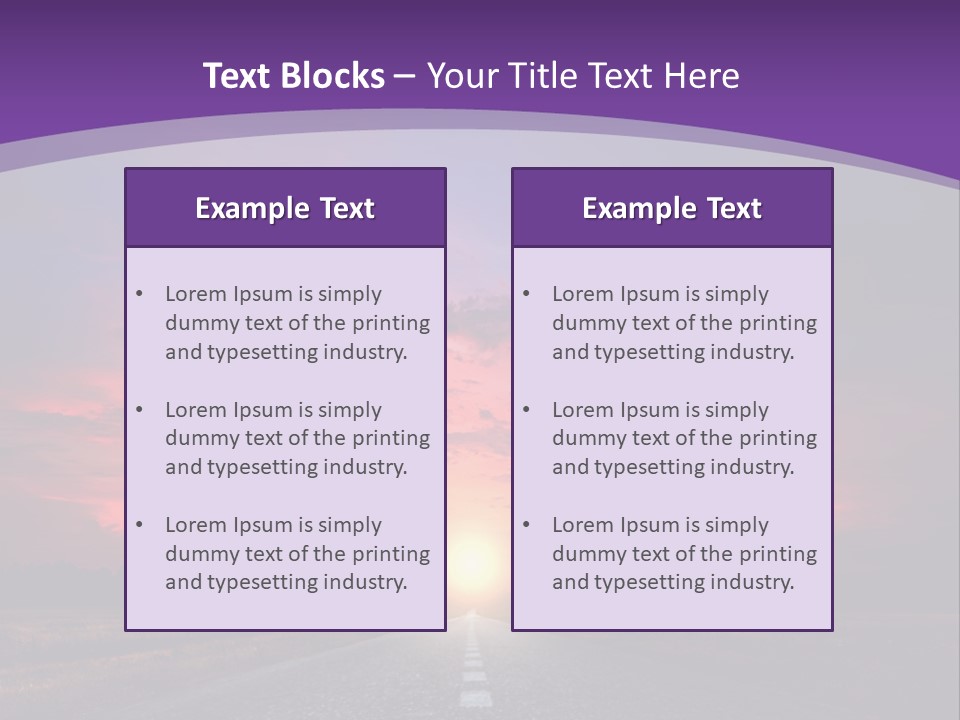 Text Blocks – Your Title Text Here

Example Text

• Lorem Ipsum is simply dummy text of the printing and typesetting industry.

• Lorem Ipsum is simply dummy text of the printing and typesetting industry.

• Lorem Ipsum is simply dummy text of the printing and typesetting industry.

Example Text

• Lorem Ipsum is simply dummy text of the printing and typesetting industry.

• Lorem Ipsum is simply dummy text of the printing and typesetting industry.

• Lorem Ipsum is simply dummy text of the printing and typesetting industry.